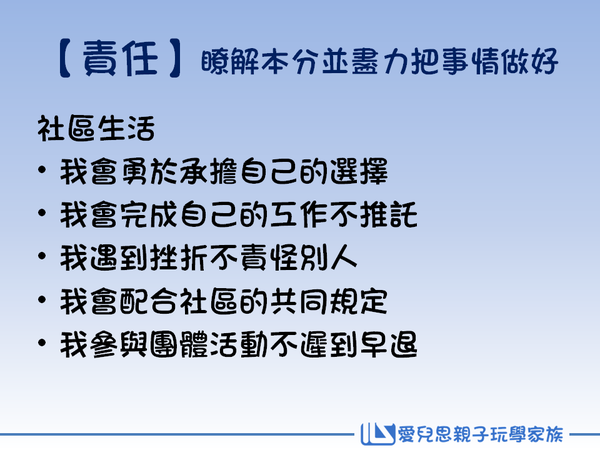 【責任】瞭解本分並盡力把事情做好

社區生活

• 我會勇於承擔自己的選擇
• 我會完成自己的工作不推託
• 我遇到挫折不責怪別人
• 我會配合社區的共同規定
• 我參與團體活動不遲到早退

愛兒思親子玩學家族